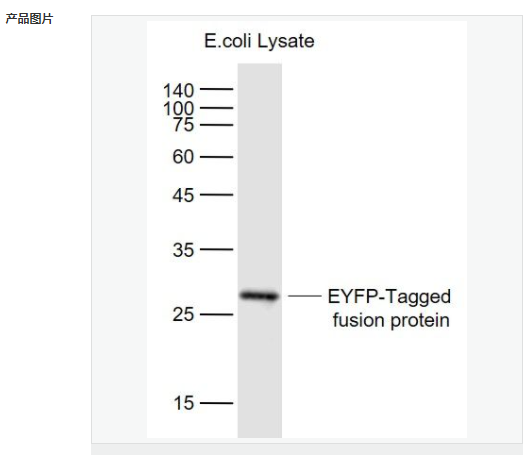 产品图片

E.coli Lysate

140
100
75
60
45
35
25
15

EYFP-Tagged fusion protein